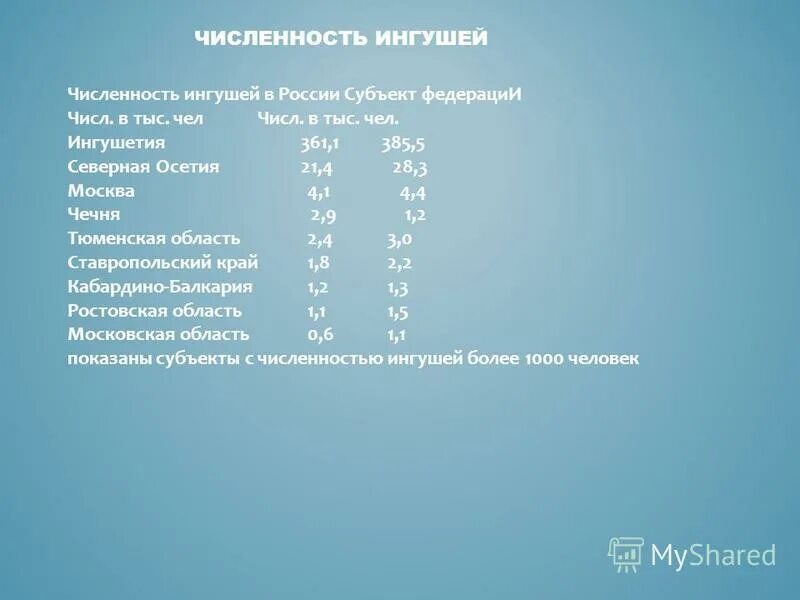 ЧИСЛЕННОСТЬ ИНГУШЕЙ

Численность ингушей в России Субъект федерациИ
Числ. в тыс. чел Числ. в тыс. чел.
Ингушетия 361,1 385,5
Северная Осетия 21,4 28,3
Москва 4,1 4,4
Чечня 2,9 1,2
Тюменская область 2,4 3,0
Ставропольский край 1,8 2,2
Кабардино-Балкария 1,2 1,3
Ростовская область 1,1 1,5
Московская область 0,6 1,1
показаны субъекты с численностью ингушей более 1000 человек

MyShared